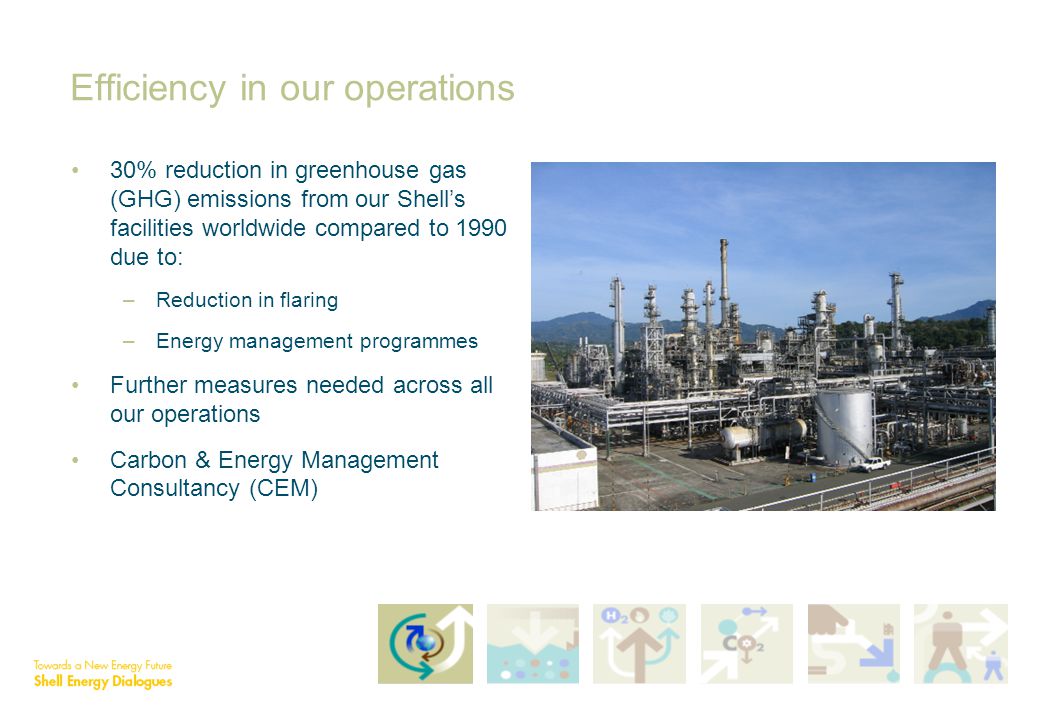 Efficiency in our operations

• 30% reduction in greenhouse gas (GHG) emissions from our Shell's facilities worldwide compared to 1990 due to:

– Reduction in flaring

– Energy management programmes

• Further measures needed across all our operations

• Carbon & Energy Management Consultancy (CEM)

$H_2O$

$CO_2$

Towards a New Energy Future
Shell Energy Dialogues